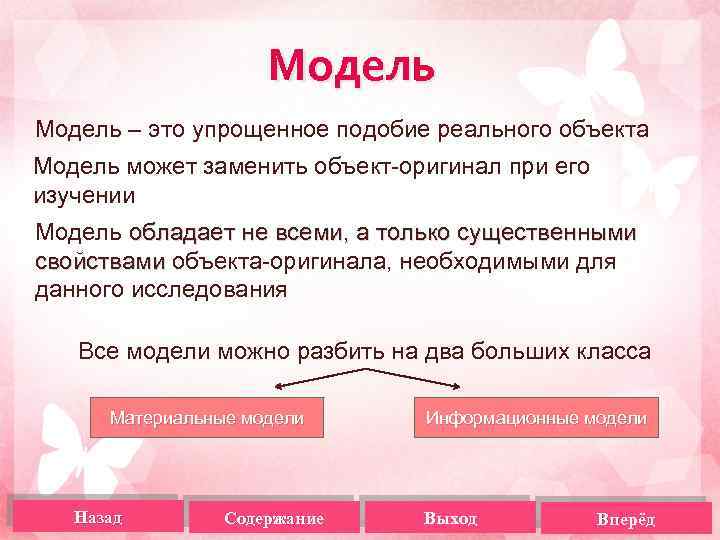 Модель

Модель – это упрощенное подобие реального объекта

Модель может заменить объект-оригинал при его изучении

Модель обладает не всеми, а только существенными свойствами объекта-оригинала, необходимыми для данного исследования

Все модели можно разбить на два больших класса

Материальные модели

Информационные модели

Назад

Содержание

Выход

Вперёд